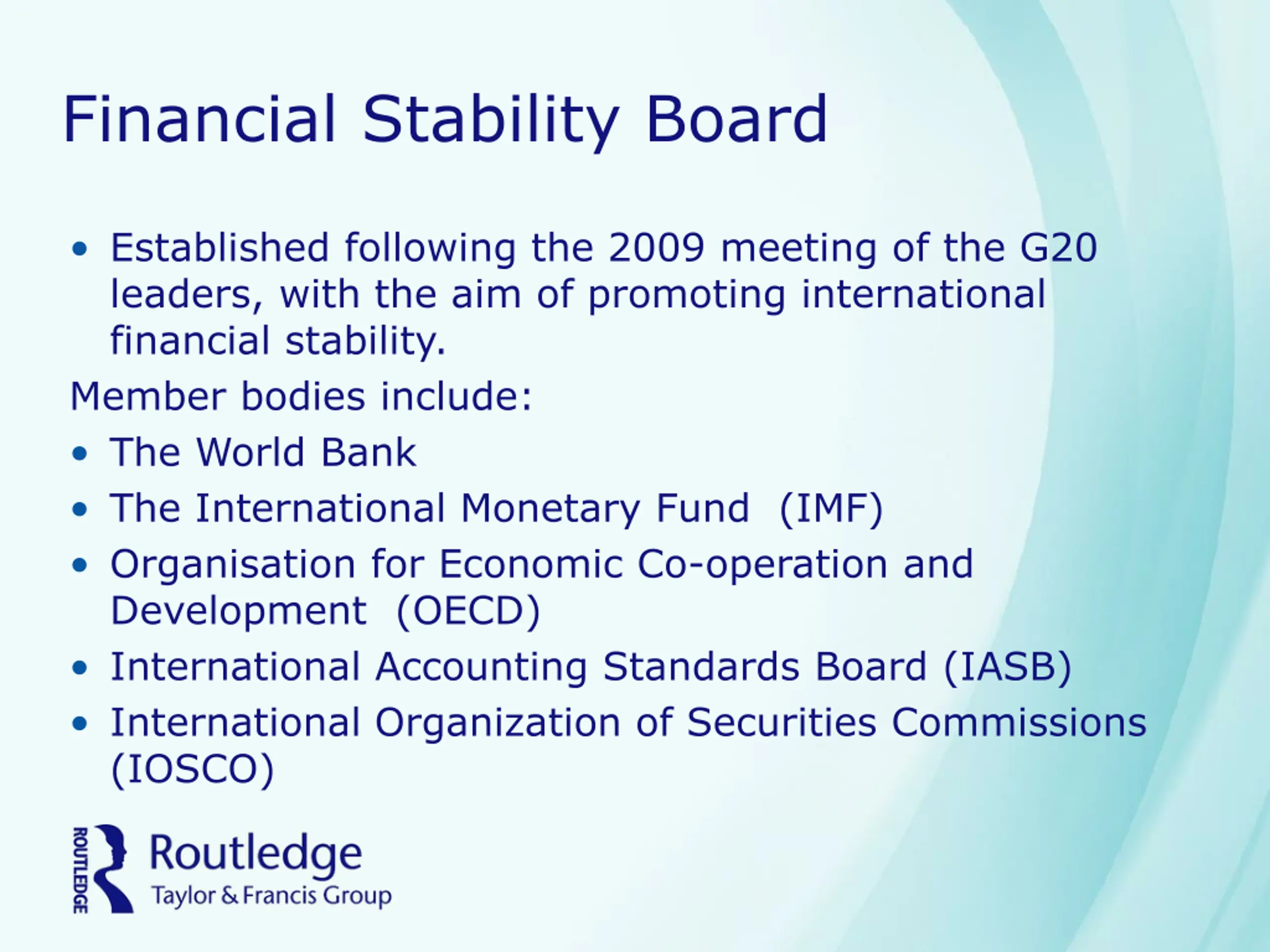 Financial Stability Board

• Established following the 2009 meeting of the G20 leaders, with the aim of promoting international financial stability.

Member bodies include:

• The World Bank
• The International Monetary Fund (IMF)
• Organisation for Economic Co-operation and Development (OECD)
• International Accounting Standards Board (IASB)
• International Organization of Securities Commissions (IOSCO)

ROUTLEDGE
Routledge
Taylor & Francis Group